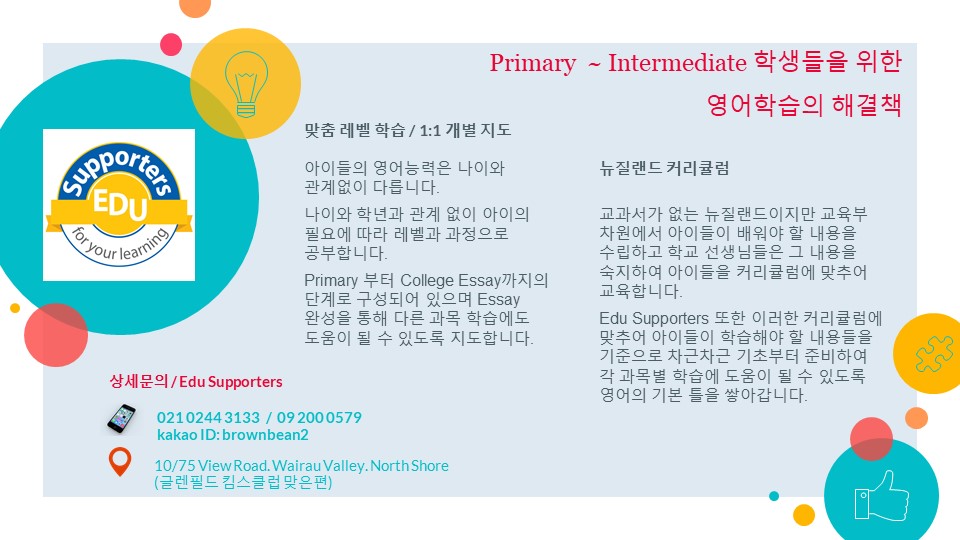 Primary ~ Intermediate 학생들을 위한
영어학습의 해결책

Supporters
EDU
for your learning

맞춤 레벨 학습 / 1:1 개별 지도

아이들의 영어능력은 나이와 관계없이 다릅니다.

나이와 학년과 관계 없이 아이의 필요에 따라 레벨과 과정으로 공부합니다.

Primary 부터 College Essay까지의 단계로 구성되어 있으며 Essay 완성을 통해 다른 과목 학습에도 도움이 될 수 있도록 지도합니다.

뉴질랜드 커리큘럼

교과서가 없는 뉴질랜드이지만 교육부 차원에서 아이들이 배워야 할 내용을 수립하고 학교 선생님들은 그 내용을 숙지하여 아이들을 커리큘럼에 맞추어 교육합니다.

Edu Supporters 또한 이러한 커리큘럼에 맞추어 아이들이 학습해야 할 내용들을 기준으로 차근차근 기초부터 준비하여 각 과목별 학습에 도움이 될 수 있도록 영어의 기본 틀을 쌓아갑니다.

상세문의 / Edu Supporters

021 0244 3133 / 09 200 0579
kakao ID: brownbean2

10/75 View Road. Wairau Valley. North Shore
(글렌필드 킴스클럽 맞은편)